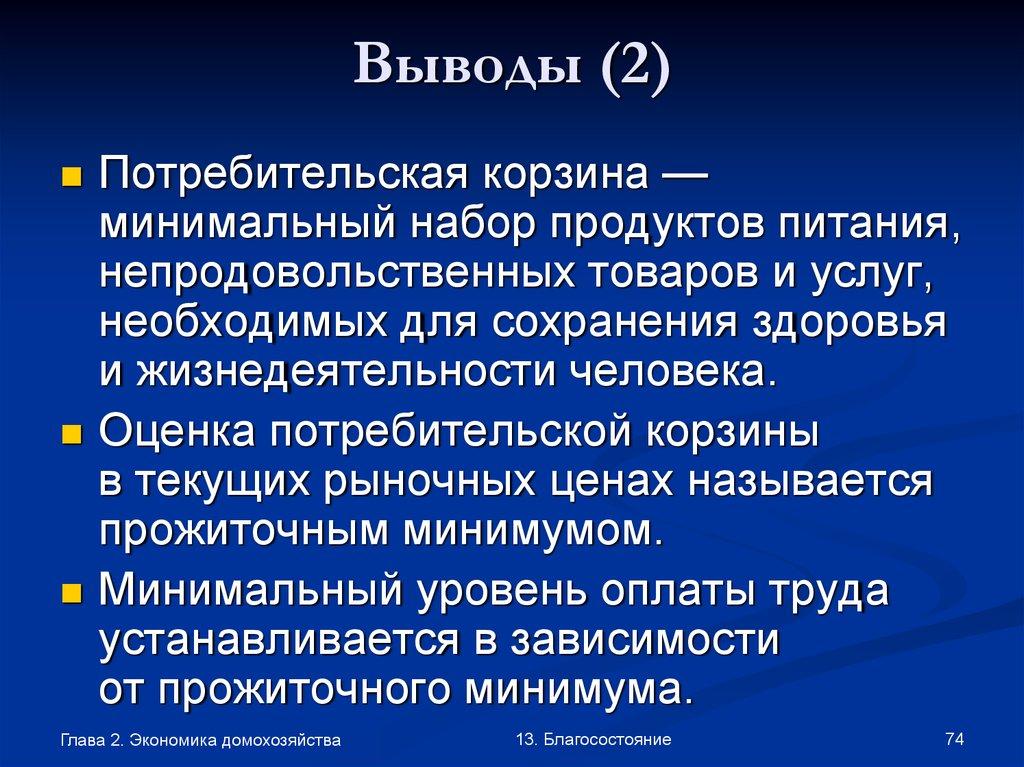 Выводы (2)

Потребительская корзина — минимальный набор продуктов питания, непродовольственных товаров и услуг, необходимых для сохранения здоровья и жизнедеятельности человека.

Оценка потребительской корзины в текущих рыночных ценах называется прожиточным минимумом.

Минимальный уровень оплаты труда устанавливается в зависимости от прожиточного минимума.

Глава 2. Экономика домохозяйства

13. Благосостояние

74